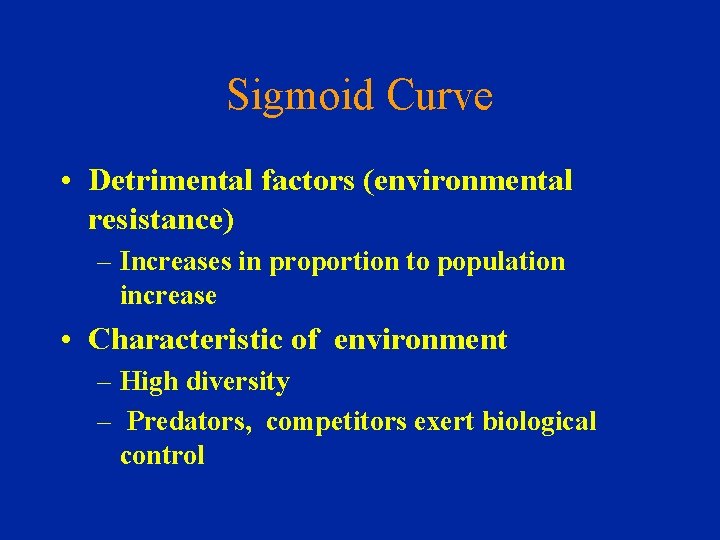 Sigmoid Curve

• Detrimental factors (environmental resistance)
– Increases in proportion to population increase
• Characteristic of environment
– High diversity
– Predators, competitors exert biological control